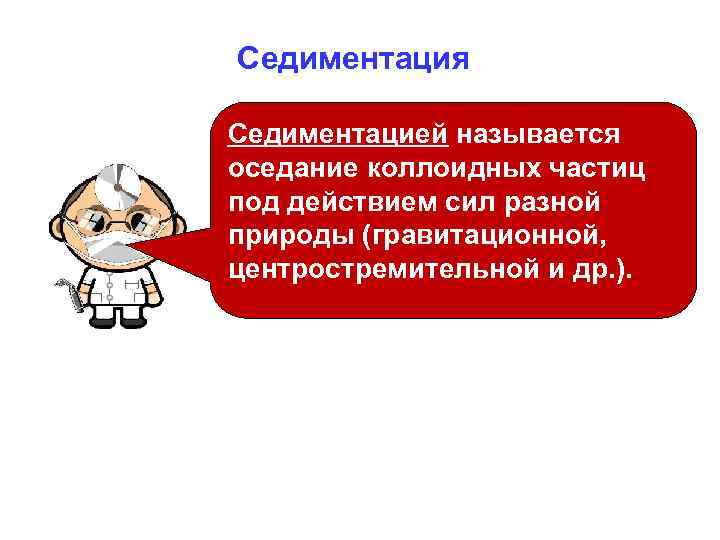 Седиментация

Седиментацией называется оседание коллоидных частиц под действием сил разной природы (гравитационной, центростремительной и др.).